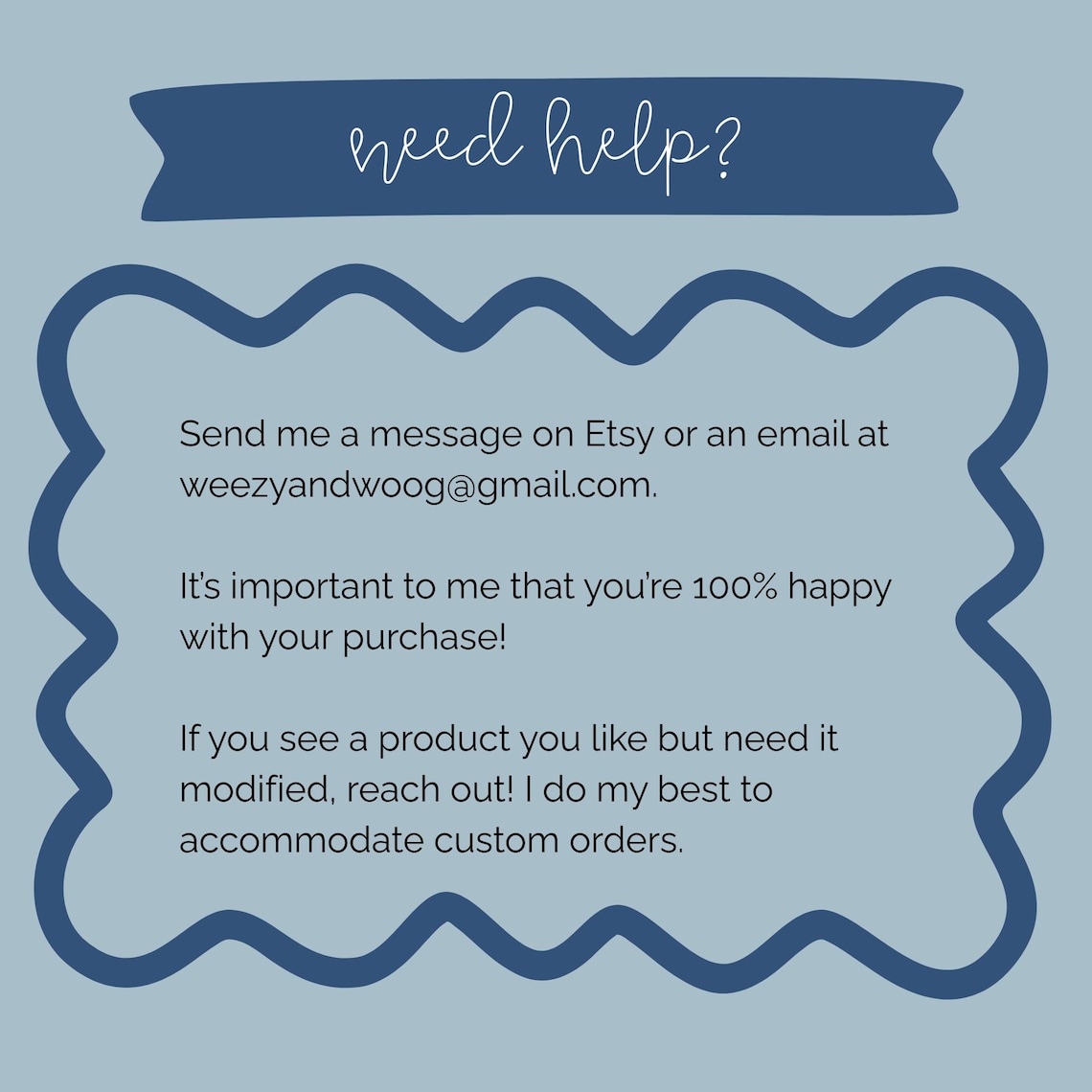 need help?

Send me a message on Etsy or an email at weezyandwoog@gmail.com.

It's important to me that you're 100% happy with your purchase!

If you see a product you like but need it modified, reach out! I do my best to accommodate custom orders.